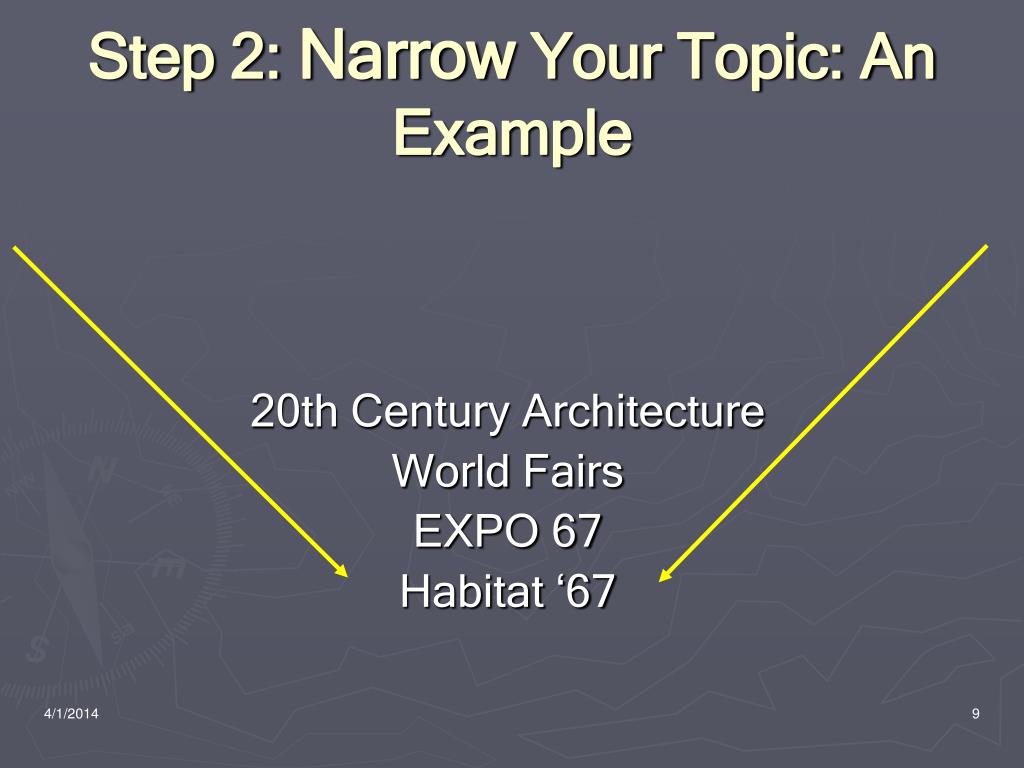 Step 2: Narrow Your Topic: An Example

20th Century Architecture
World Fairs
EXPO 67
Habitat ‘67

4/1/2014

9